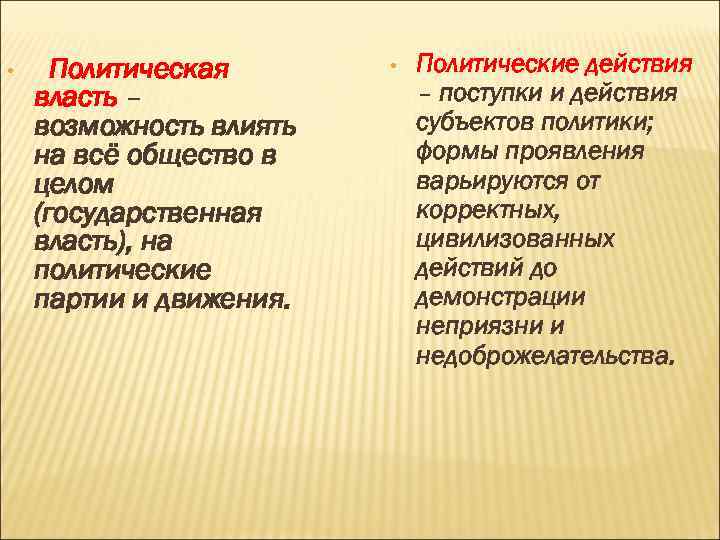 • Политическая власть – возможность влиять на всё общество в целом (государственная власть), на политические партии и движения.

• Политические действия – поступки и действия субъектов политики; формы проявления варьируются от корректных, цивилизованных действий до демонстрации неприязни и недоброжелательства.